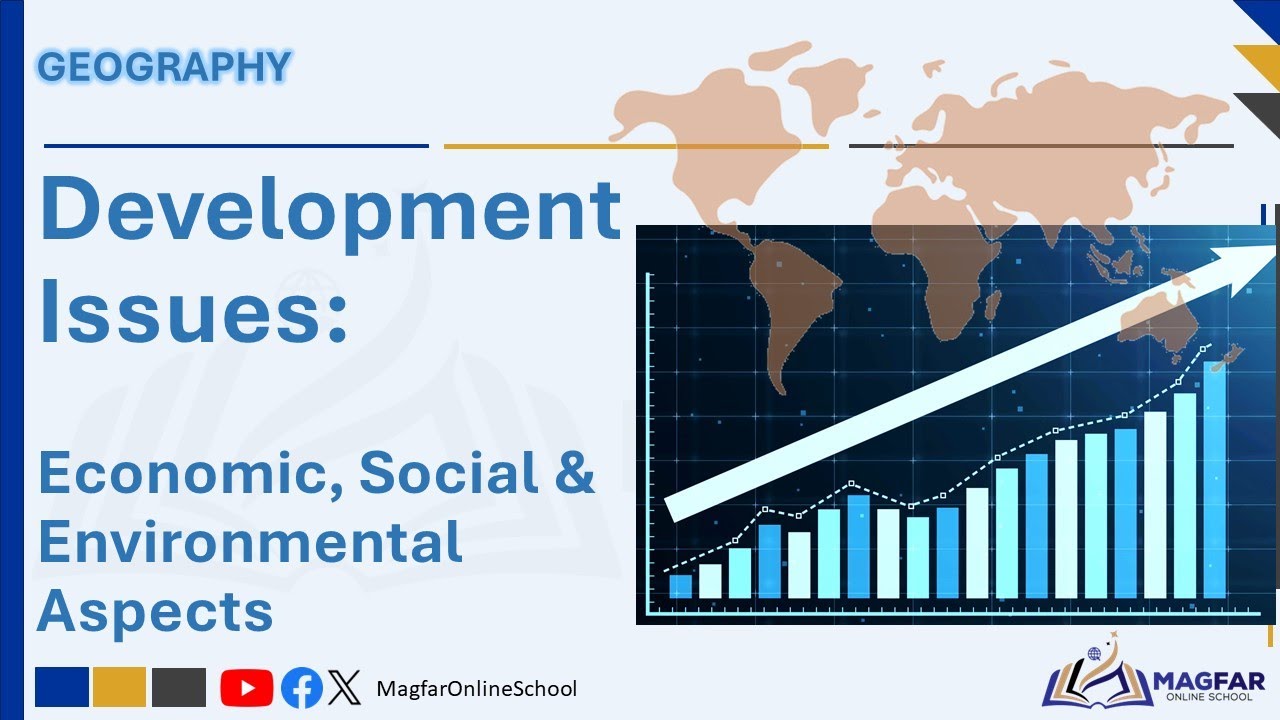 GEOGRAPHY

Development Issues:

Economic, Social & Environmental Aspects

MagfarOnlineSchool

MAGFAR
ONLINE SCHOOL